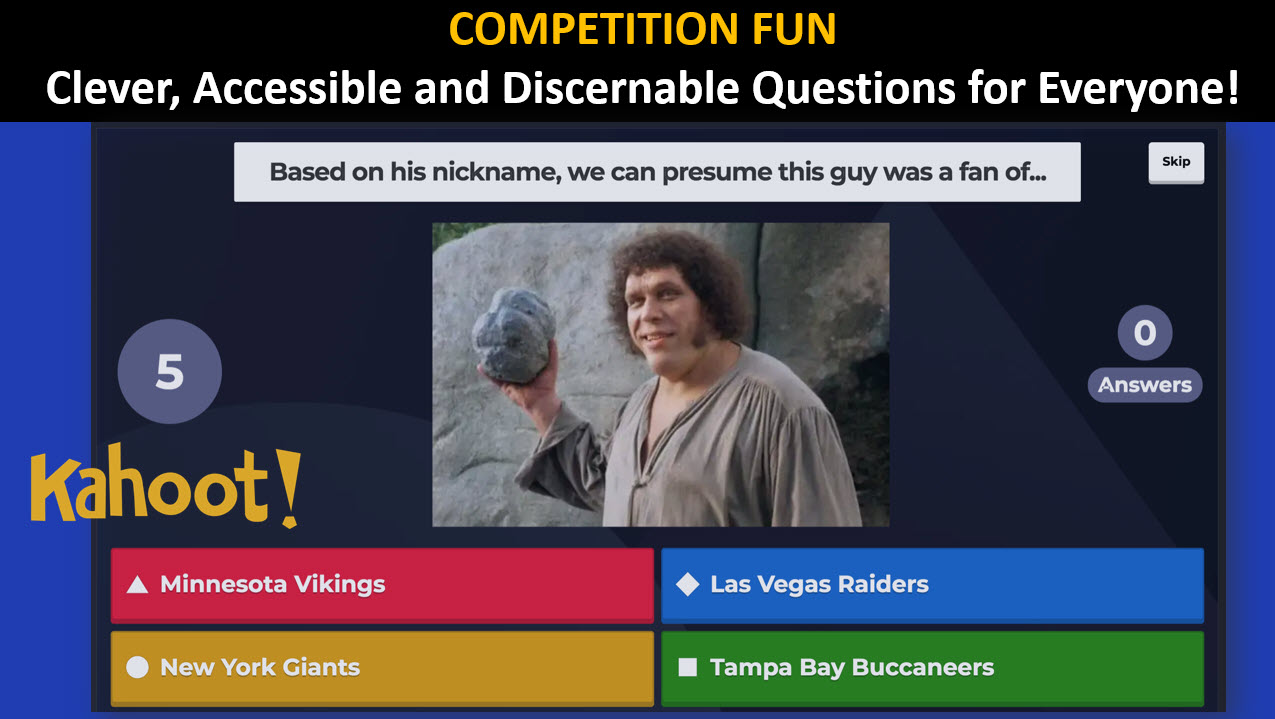 COMPETITION FUN

Clever, Accessible and Discernable Questions for Everyone!

Based on his nickname, we can presume this guy was a fan of...

Skip

5

0

Answers

Kahoot!

Minnesota Vikings

Las Vegas Raiders

New York Giants

Tampa Bay Buccaneers